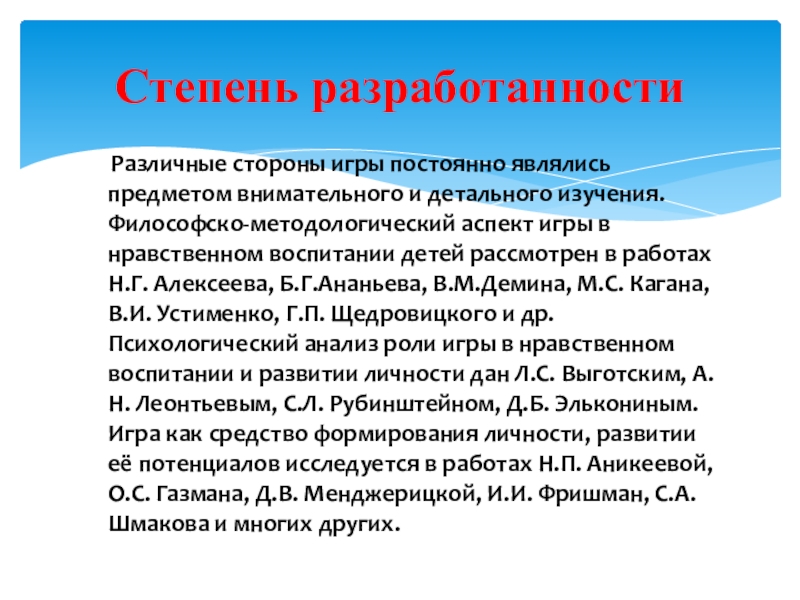 Степень разработанности

Различные стороны игры постоянно являлись предметом внимательного и детального изучения. Философско-методологический аспект игры в нравственном воспитании детей рассмотрен в работах Н.Г. Алексеева, Б.Г.Ананьева, В.М.Демина, М.С. Кагана, В.И. Устименко, Г.П. Щедровицкого и др. Психологический анализ роли игры в нравственном воспитании и развитии личности дан Л.С. Выготским, А. Н. Леонтьевым, С.Л. Рубинштейном, Д.Б. Элькониным. Игра как средство формирования личности, развитии её потенциалов исследуется в работах Н.П. Аникеевой, О.С. Газмана, Д.В. Менджерицкой, И.И. Фришман, С.А. Шмакова и многих других.